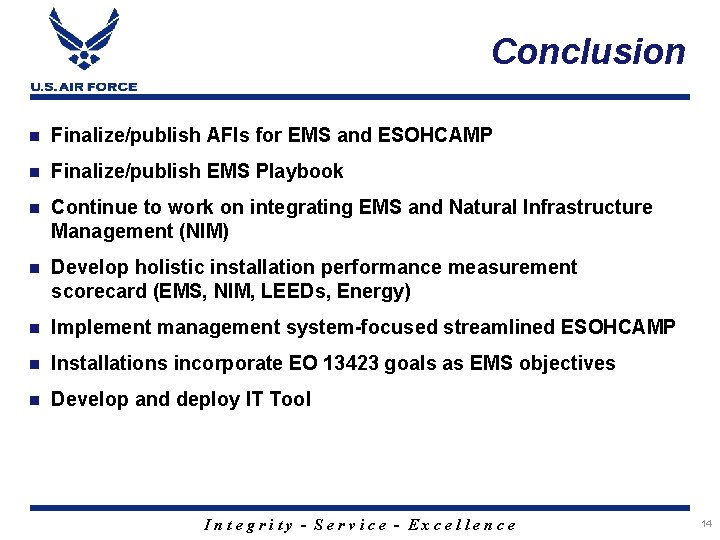 U.S. AIR FORCE

Conclusion

- Finalize/publish AFIs for EMS and ESOHCAMP
- Finalize/publish EMS Playbook
- Continue to work on integrating EMS and Natural Infrastructure Management (NIM)
- Develop holistic installation performance measurement scorecard (EMS, NIM, LEEDs, Energy)
- Implement management system-focused streamlined ESOHCAMP
- Installations incorporate EO 13423 goals as EMS objectives
- Develop and deploy IT Tool

Integrity - Service - Excellence

14